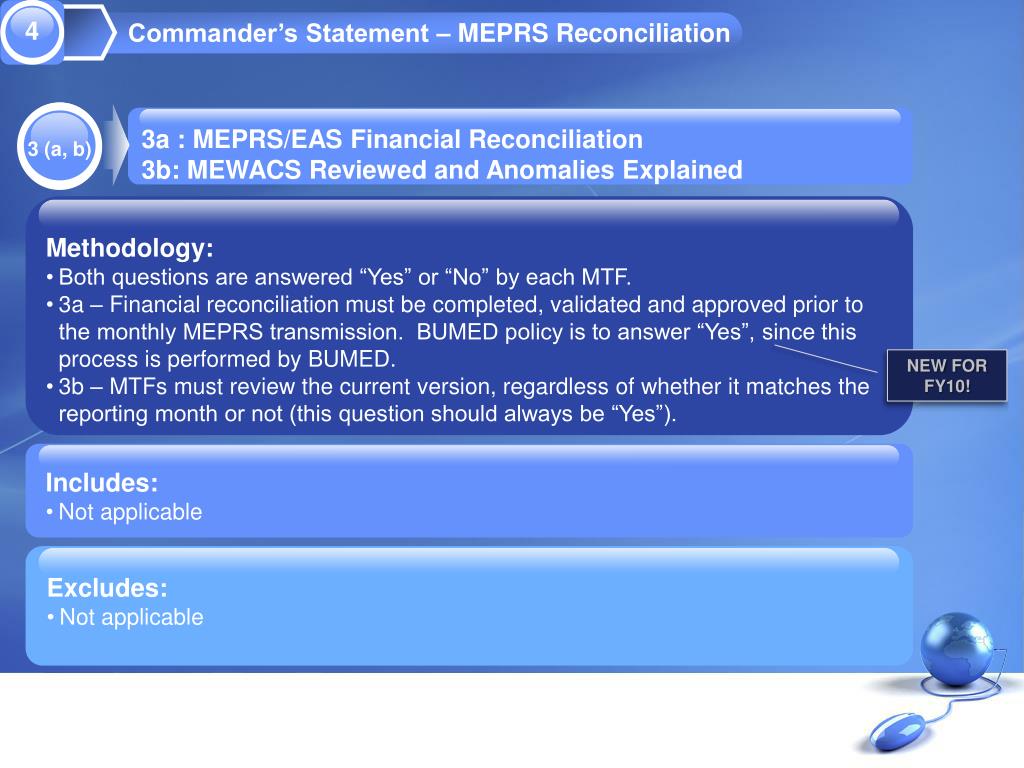 4

Commander’s Statement – MEPRS Reconciliation

3 (a, b)

3a : MEPRS/EAS Financial Reconciliation
3b: MEWACS Reviewed and Anomalies Explained

Methodology:
• Both questions are answered “Yes” or “No” by each MTF.
• 3a – Financial reconciliation must be completed, validated and approved prior to the monthly MEPRS transmission. BUMED policy is to answer “Yes”, since this process is performed by BUMED.
• 3b – MTFs must review the current version, regardless of whether it matches the reporting month or not (this question should always be “Yes”).

NEW FOR FY10!

Includes:
• Not applicable

Excludes:
• Not applicable